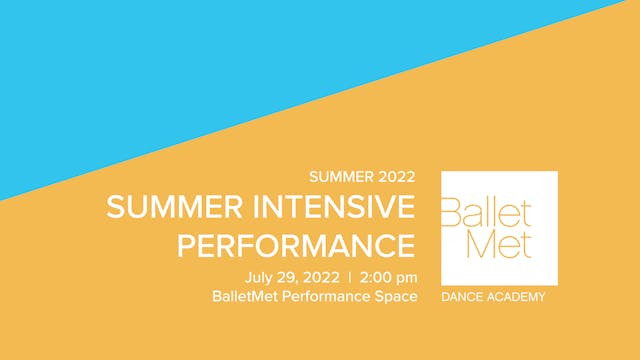 SUMMER 2022
SUMMER INTENSIVE PERFORMANCE
July 29, 2022 | 2:00 pm
BalletMet Performance Space

Ballet Met
DANCE ACADEMY